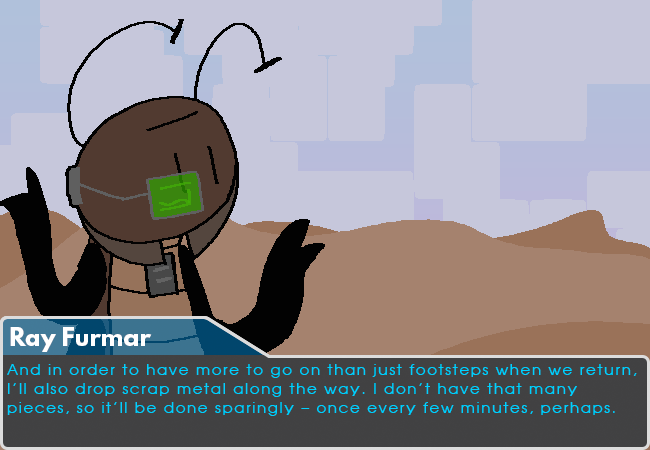 Ray Furmar

And in order to have more to go on than just footsteps when we return, I'll also drop scrap metal along the way. I don't have that many pieces, so it'll be done sparingly – once every few minutes, perhaps.